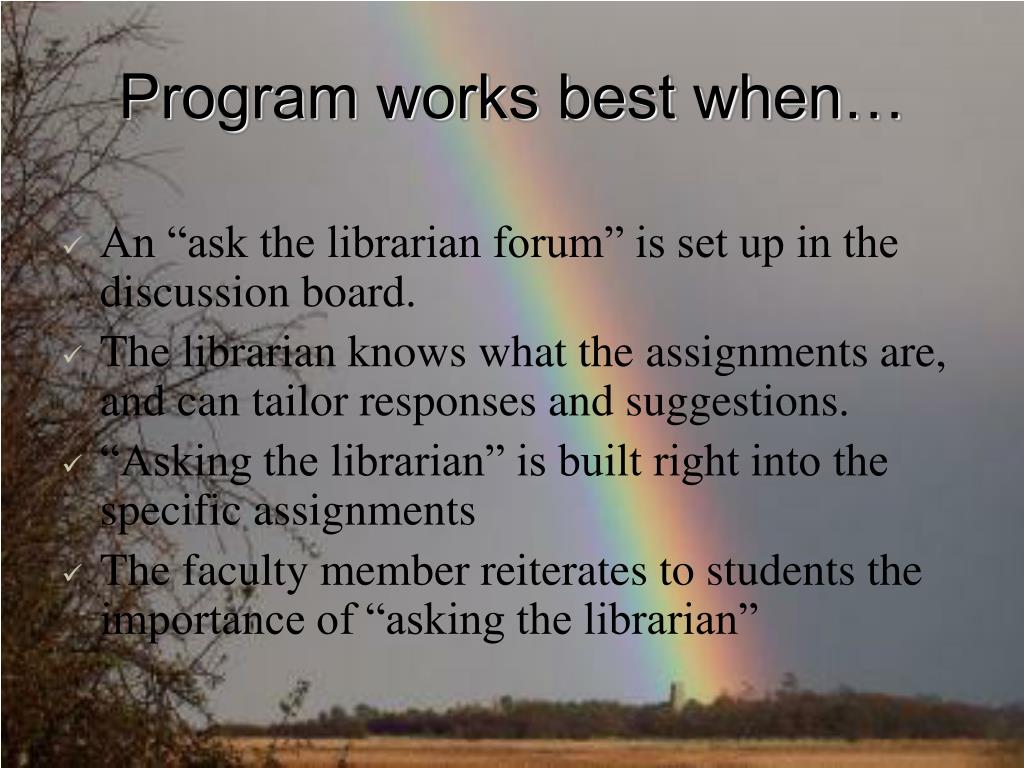 Program works best when…

✓ An “ask the librarian forum” is set up in the discussion board.
✓ The librarian knows what the assignments are, and can tailor responses and suggestions.
✓ “Asking the librarian” is built right into the specific assignments
✓ The faculty member reiterates to students the importance of “asking the librarian”